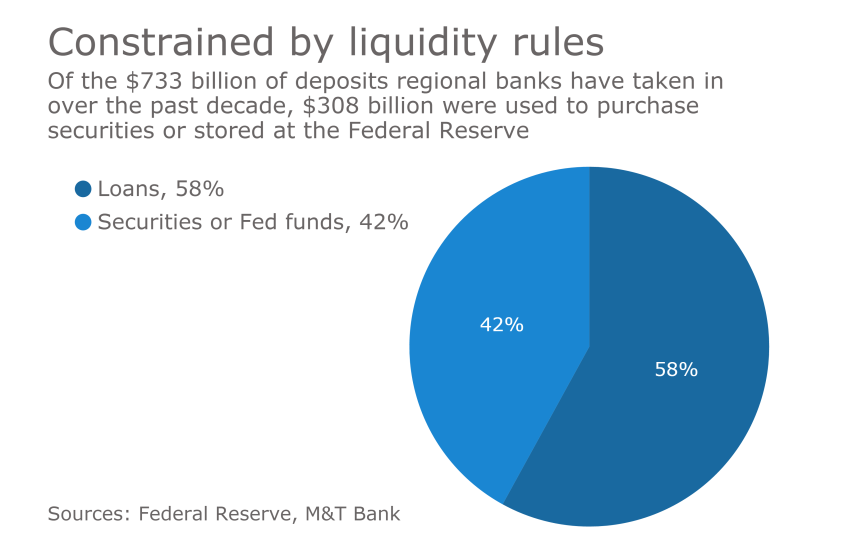 Constrained by liquidity rules

Of the \$733 billion of deposits regional banks have taken in over the past decade, \$308 billion were used to purchase securities or stored at the Federal Reserve

Loans, 58%

Securities or Fed funds, 42%

42%

58%

Sources: Federal Reserve, M&T Bank